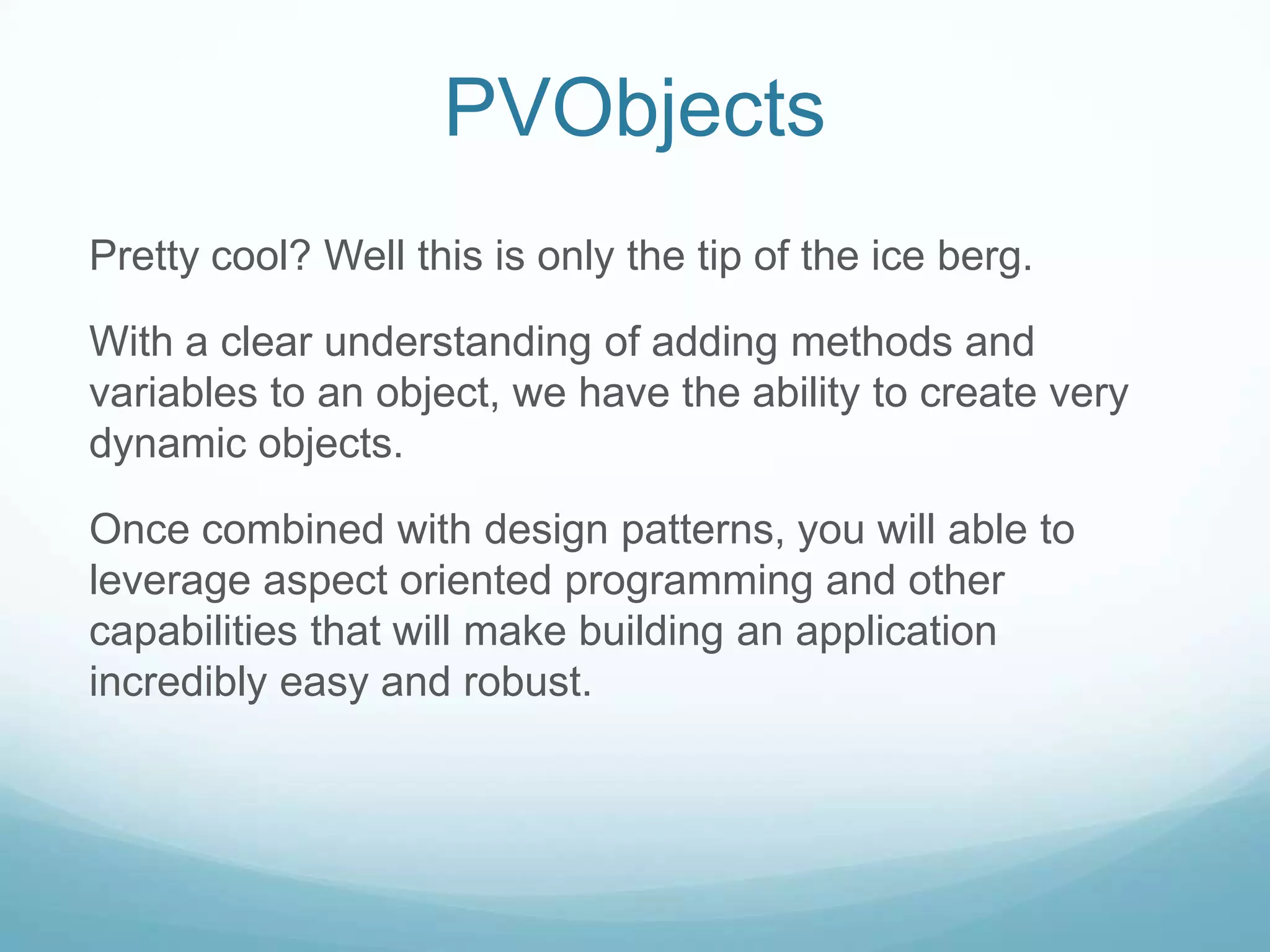 PVObjects

Pretty cool? Well this is only the tip of the ice berg.

With a clear understanding of adding methods and variables to an object, we have the ability to create very dynamic objects.

Once combined with design patterns, you will able to leverage aspect oriented programming and other capabilities that will make building an application incredibly easy and robust.